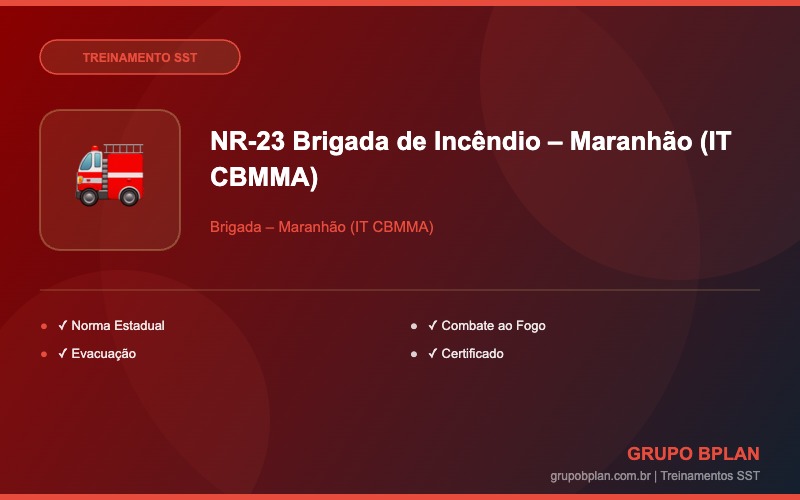 TREINAMENTO SST

NR-23 Brigada de Incêndio – Maranhão (IT CBMMA)

Brigada – Maranhão (IT CBMMA)

✓ Norma Estadual

✓ Evacuação

✓ Combate ao Fogo

✓ Certificado

GRUPO BPLAN

grupobplan.com.br | Treinamentos SST